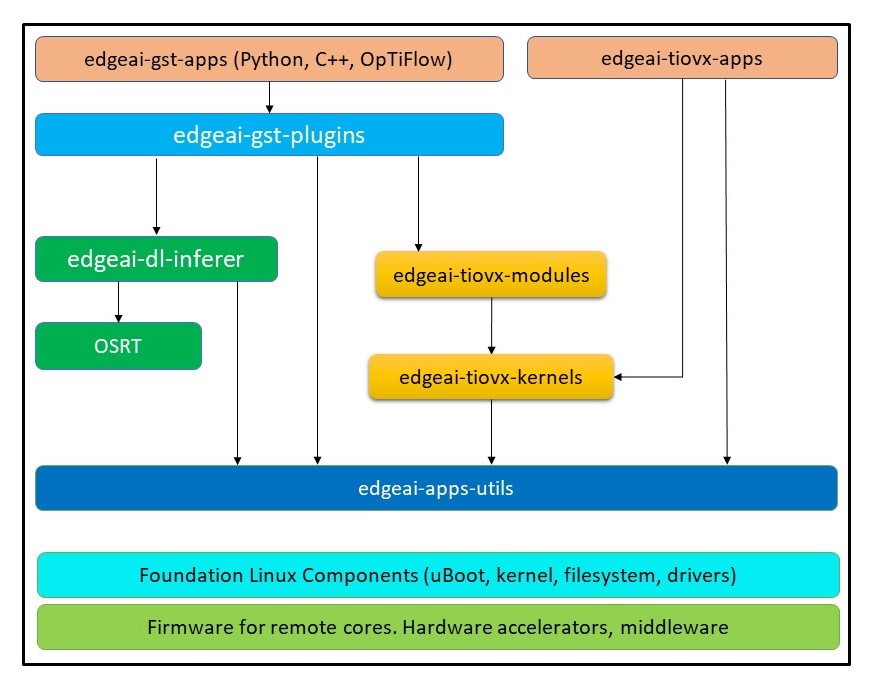 edgeai-gst-apps (Python, C++, OpTiFlow)

edgeai-tiovx-apps

edgeai-gst-plugins

edgeai-dl-inferer

edgeai-tiovx-modules

OSRT

edgeai-tiovx-kernels

edgeai-apps-utils

Foundation Linux Components (uBoot, kernel, filesystem, drivers)

Firmware for remote cores. Hardware accelerators, middleware